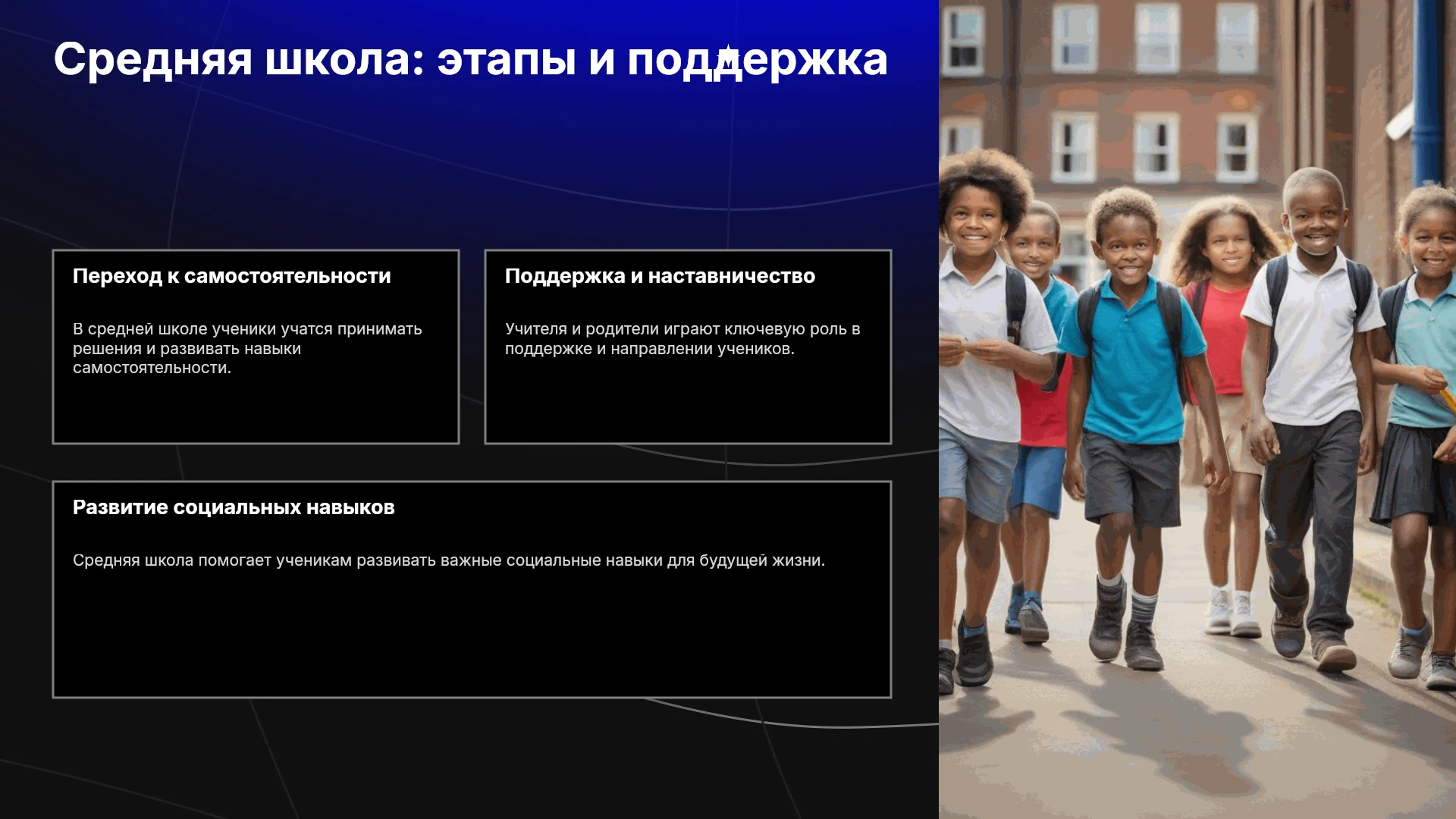 Средняя школа: этапы и поддержка

Переход к самостоятельности

В средней школе ученики учатся принимать решения и развивать навыки самостоятельности.

Поддержка и наставничество

Учителя и родители играют ключевую роль в поддержке и направлении учеников.

Развитие социальных навыков

Средняя школа помогает ученикам развивать важные социальные навыки для будущей жизни.